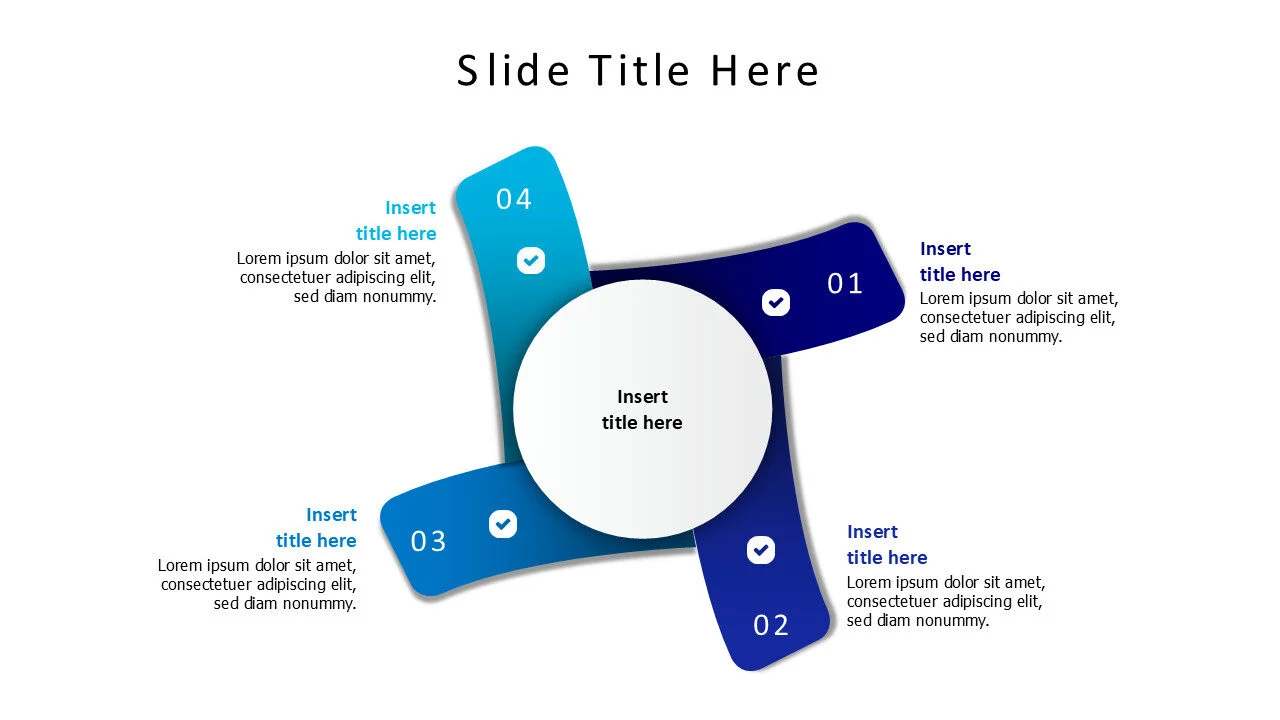 Slide Title Here

04

Insert title here
Lorem ipsum dolor sit amet, consectetuer adipiscing elit, sed diam nonummy.

01

Insert title here
Lorem ipsum dolor sit amet, consectetuer adipiscing elit, sed diam nonummy.

Insert title here

03

Insert title here
Lorem ipsum dolor sit amet, consectetuer adipiscing elit, sed diam nonummy.

02

Insert title here
Lorem ipsum dolor sit amet, consectetuer adipiscing elit, sed diam nonummy.